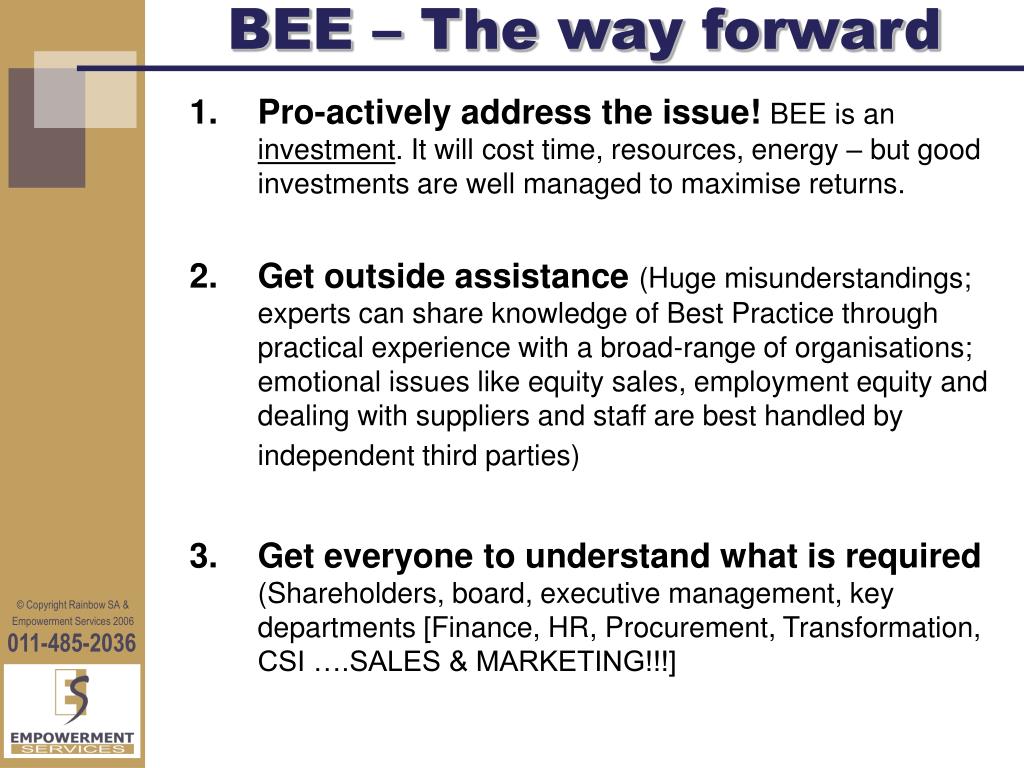 BEE – The way forward

1. Pro-actively address the issue! BEE is an investment. It will cost time, resources, energy – but good investments are well managed to maximise returns.

2. Get outside assistance (Huge misunderstandings; experts can share knowledge of Best Practice through practical experience with a broad-range of organisations; emotional issues like equity sales, employment equity and dealing with suppliers and staff are best handled by independent third parties)

3. Get everyone to understand what is required (Shareholders, board, executive management, key departments [Finance, HR, Procurement, Transformation, CSI ….SALES & MARKETING!!!]

© Copyright Rainbow SA & Empowerment Services 2006

011-485-2036

ES

EMPOWERMENT SERVICES